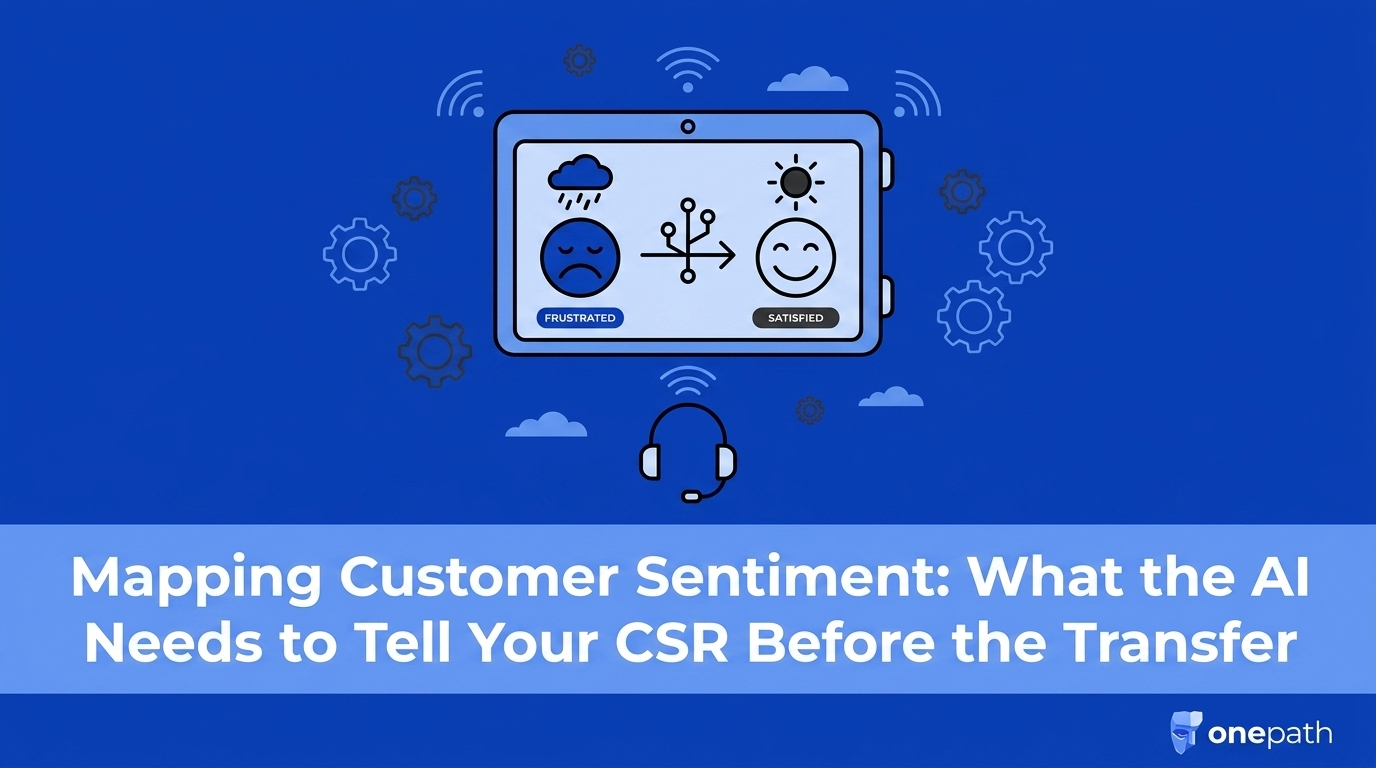 FRUSTRATED

SATISFIED

Mapping Customer Sentiment: What the AI Needs to Tell Your CSR Before the Transfer

onepath